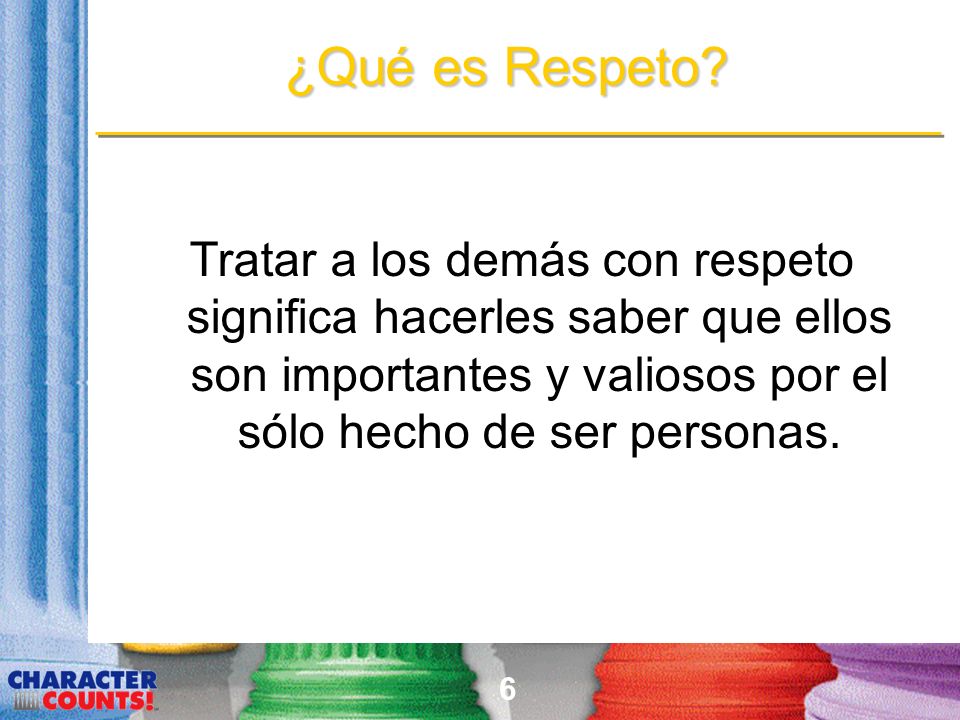 ¿Qué es Respeto?

Tratar a los demás con respeto significa hacerles saber que ellos son importantes y valiosos por el sólo hecho de ser personas.

CHARACTER COUNTS!

6